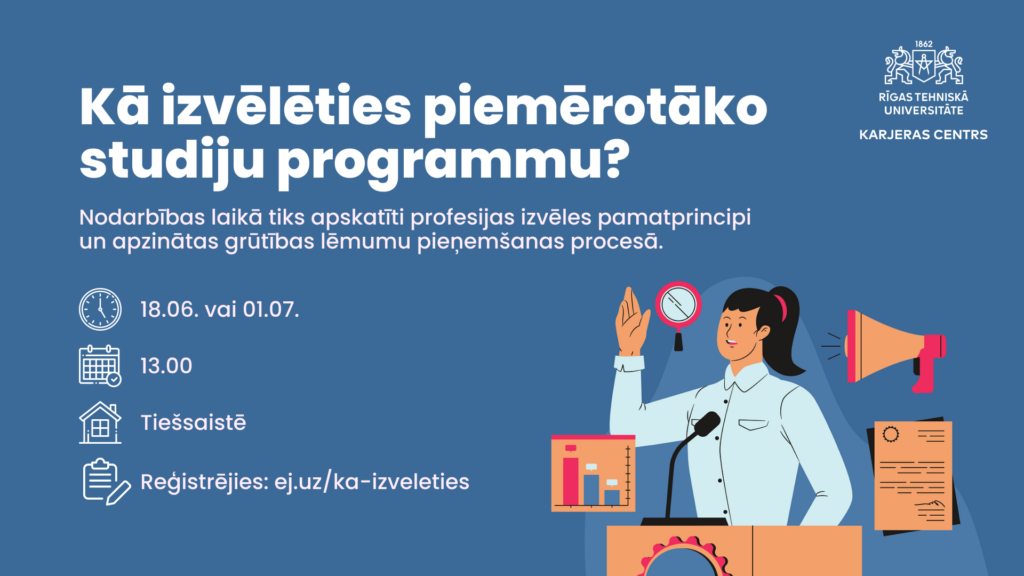 1862
RĪGAS TEHNISKĀ UNIVERSITĀTE
KARJERAS CENTRS

Kā izvēlēties piemērotāko studiju programmu?

Nodarbības laikā tiks apskatīti profesijas izvēles pamatprincipi un apzinātas grūtības lēmumu pieņemšanas procesā.

18.06. vai 01.07.

13.00

Tiešsaistē

Reģistrējies: ej.uz/ka-izveleties